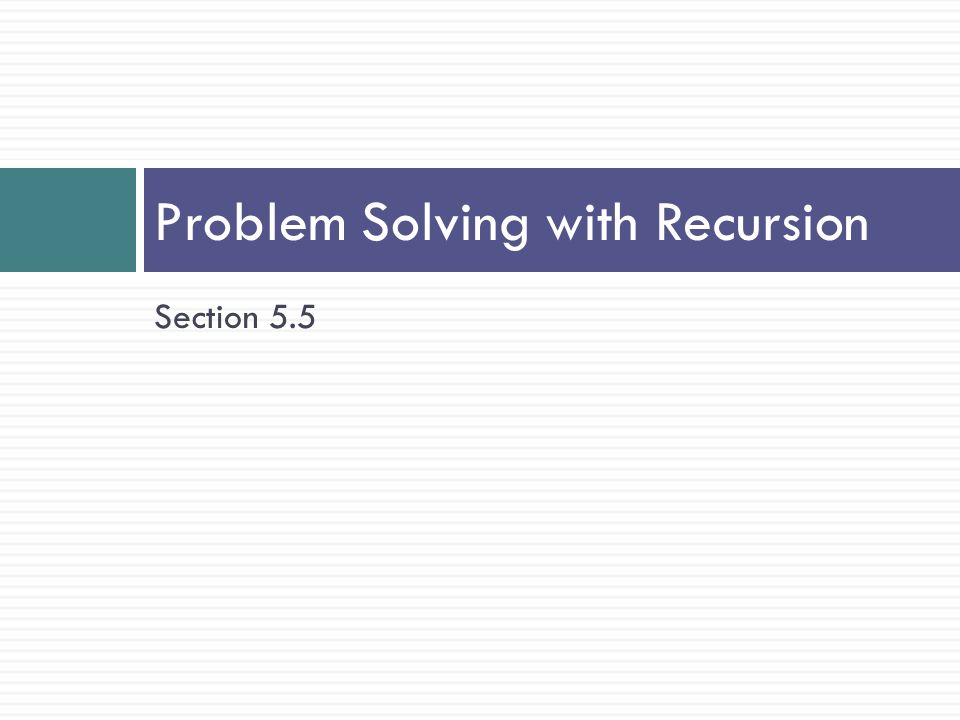 Problem Solving with Recursion

Section 5.5